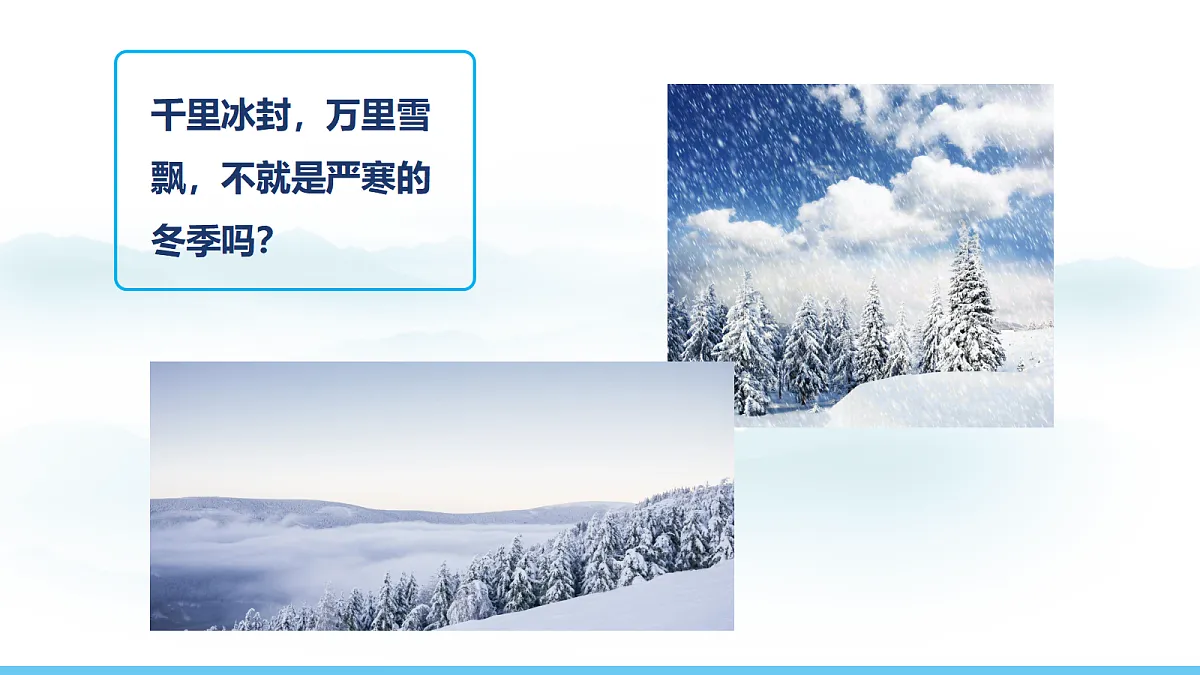 千里冰封，万里雪飘，不就是严寒的冬季吗？